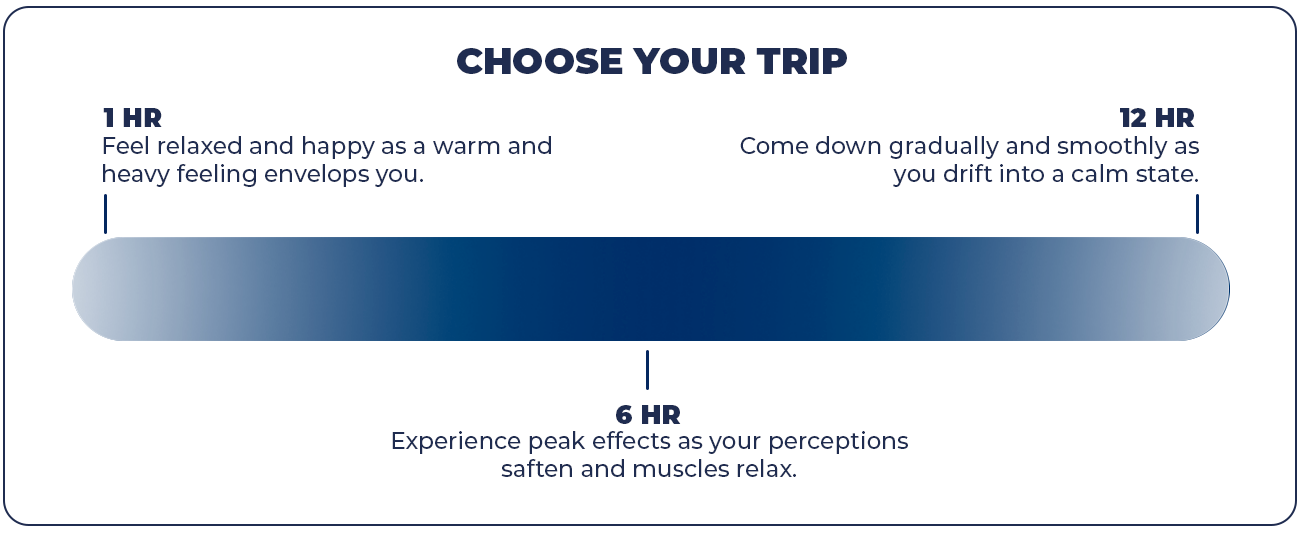 CHOOSE YOUR TRIP

1 HR
Feel relaxed and happy as a warm and heavy feeling envelops you.

12 HR
Come down gradually and smoothly as you drift into a calm state.

6 HR
Experience peak effects as your perceptions saften and muscles relax.